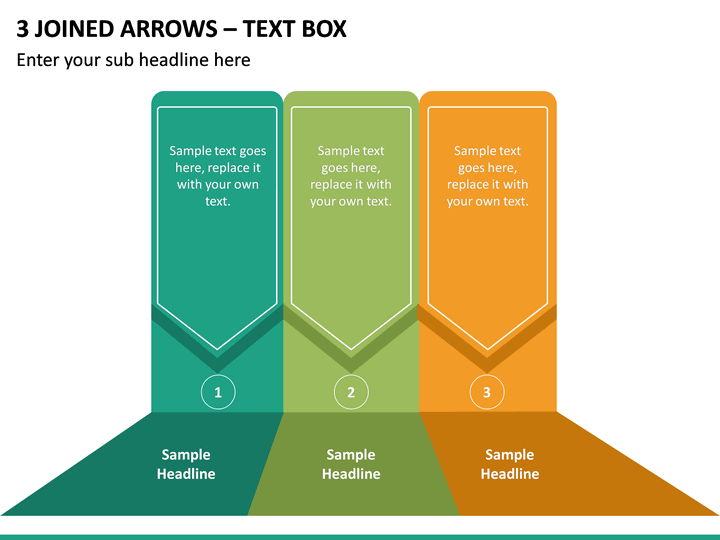 3 JOINED ARROWS – TEXT BOX

Enter your sub headline here

Sample text goes here, replace it with your own text.

1

Sample Headline

Sample text goes here, replace it with your own text.

2

Sample Headline

Sample text goes here, replace it with your own text.

3

Sample Headline